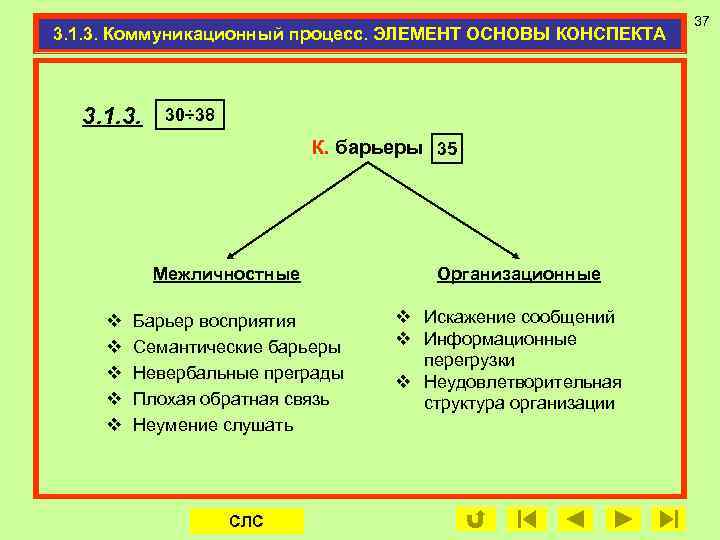 37

3.1.3. Коммуникационный процесс. ЭЛЕМЕНТ ОСНОВЫ КОНСПЕКТА

3.1.3. 30÷38

К. барьеры 35

Межличностные

❖ Барьер восприятия
❖ Семантические барьеры
❖ Невербальные преграды
❖ Плохая обратная связь
❖ Неумение слушать

Организационные

❖ Искажение сообщений
❖ Информационные перегрузки
❖ Неудовлетворительная структура организации

СЛС